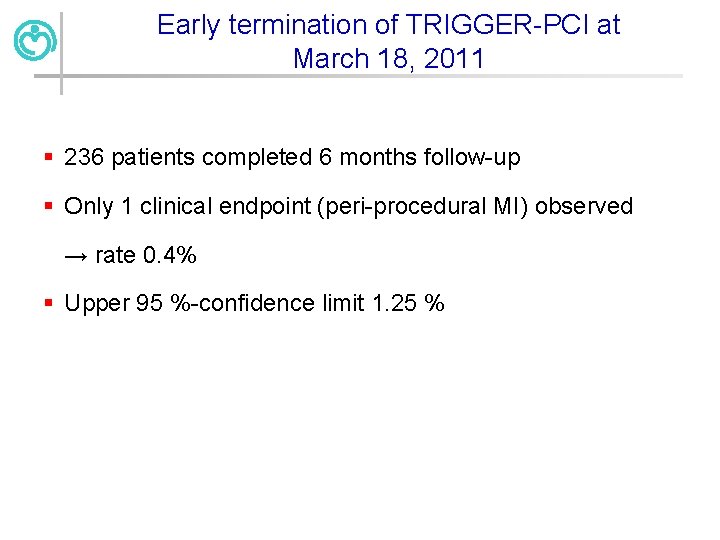 Early termination of TRIGGER-PCI at March 18, 2011

▪ 236 patients completed 6 months follow-up

▪ Only 1 clinical endpoint (peri-procedural MI) observed

→ rate 0.4%

▪ Upper 95 %-confidence limit 1.25 %